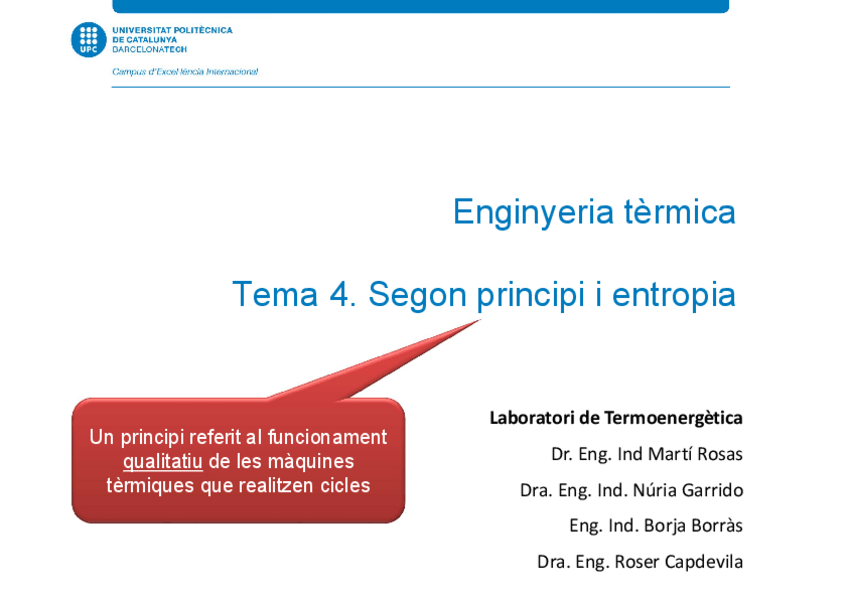 UPC
UNIVERSITAT POLITÈCNICA
DE CATALUNYA
BARCELONATECH

Campus d'Excel·lència Internacional

Enginyeria tèrmica

Tema 4. Segon principi i entropia

Un principi referit al funcionament qualitatiu de les màquines tèrmiques que realitzen cicles

Laboratori de Termoenergètica
Dr. Eng. Ind Martí Rosas
Dra. Eng. Ind. Núria Garrido
Eng. Ind. Borja Borràs
Dra. Eng. Roser Capdevila